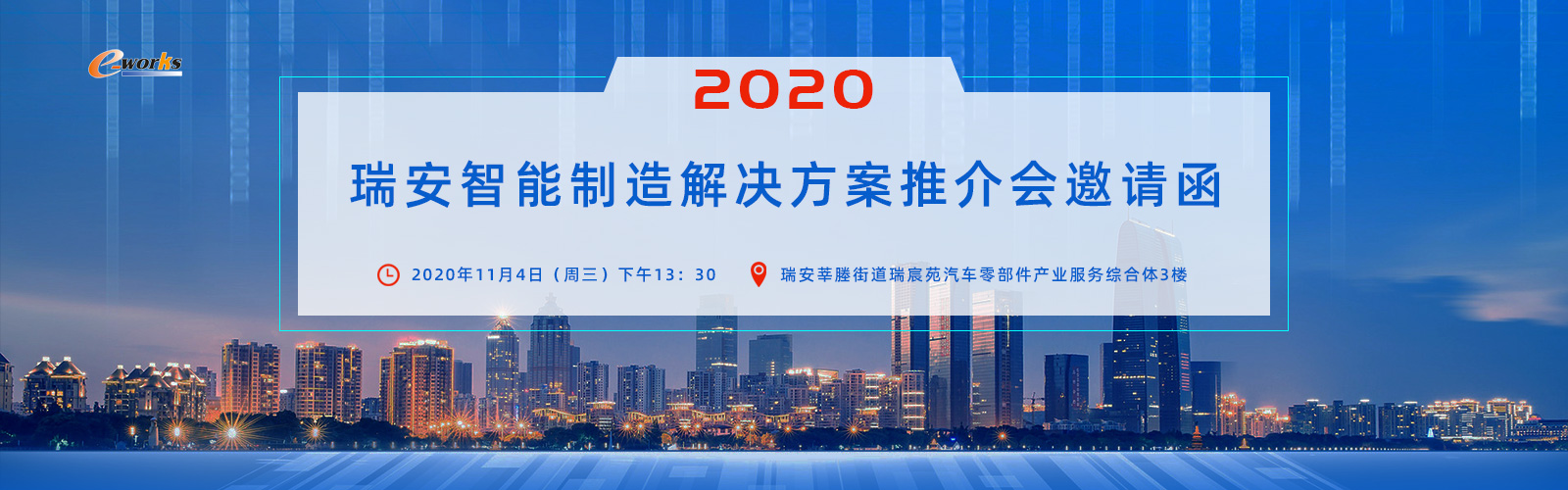 eworks

2020

瑞安智能制造解决方案推介会邀请函

2020年11月4日（周三）下午13：30

瑞安莘塍街道瑞宸苑汽车零部件产业服务综合体3楼